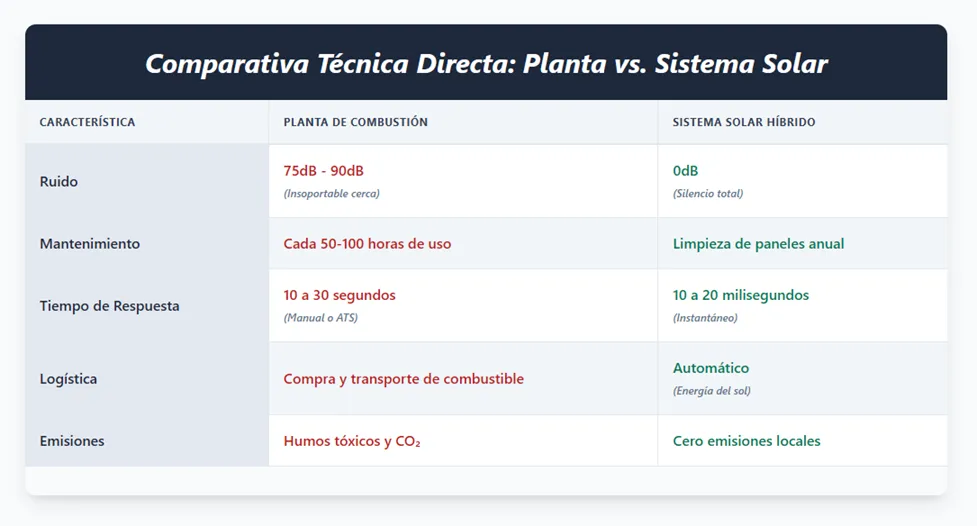 Comparativa Técnica Directa: Planta vs. Sistema Solar

| CARACTERÍSTICA | PLANTA DE COMBUSTIÓN | SISTEMA SOLAR HÍBRIDO |
|---|---|---|
| Ruido | 75dB - 90dB (Insoportable cerca) | 0dB (Silencio total) |
| Mantenimiento | Cada 50-100 horas de uso | Limpieza de paneles anual |
| Tiempo de Respuesta | 10 a 30 segundos (Manual o ATS) | 10 a 20 milisegundos (Instantáneo) |
| Logística | Compra y transporte de combustible | Automático (Energía del sol) |
| Emisiones | Humos tóxicos y $CO_2$ | Cero emisiones locales |